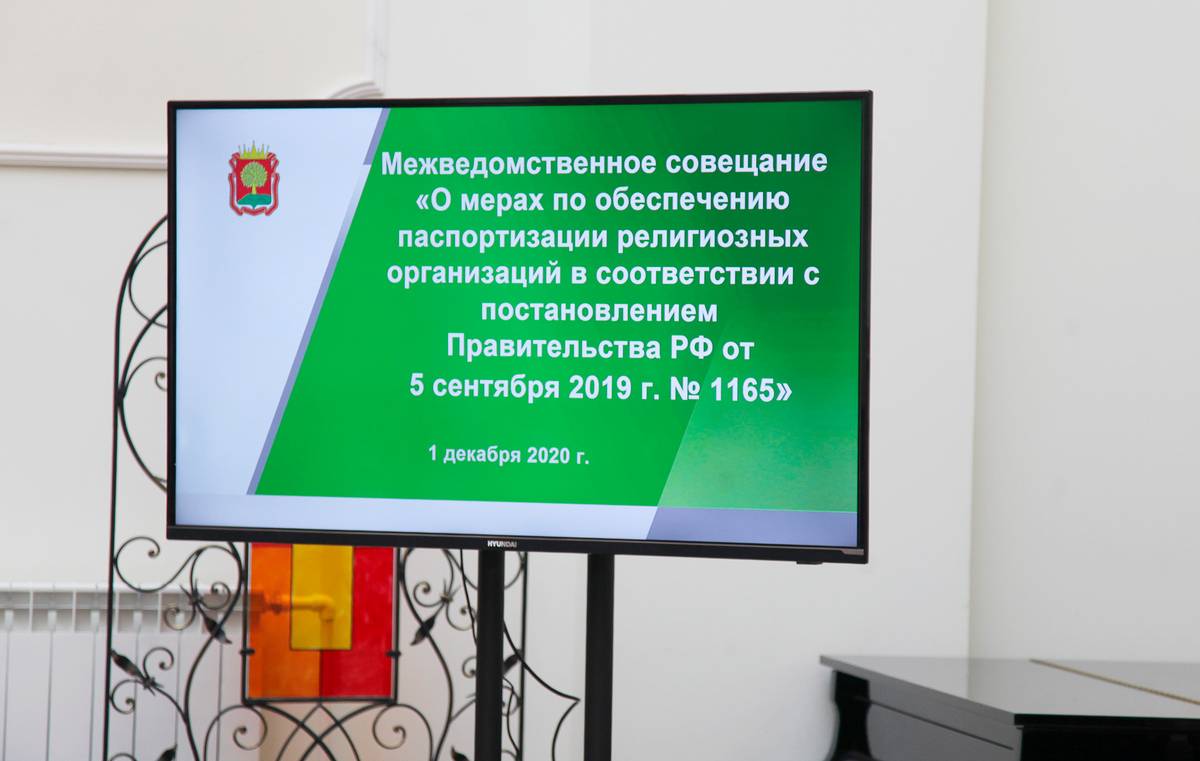 Межведомственное совещание «О мерах по обеспечению паспортизации религиозных организаций в соответствии с постановлением Правительства РФ от 5 сентября 2019 г. № 1165»

1 декабря 2020 г.

HYUNDAI